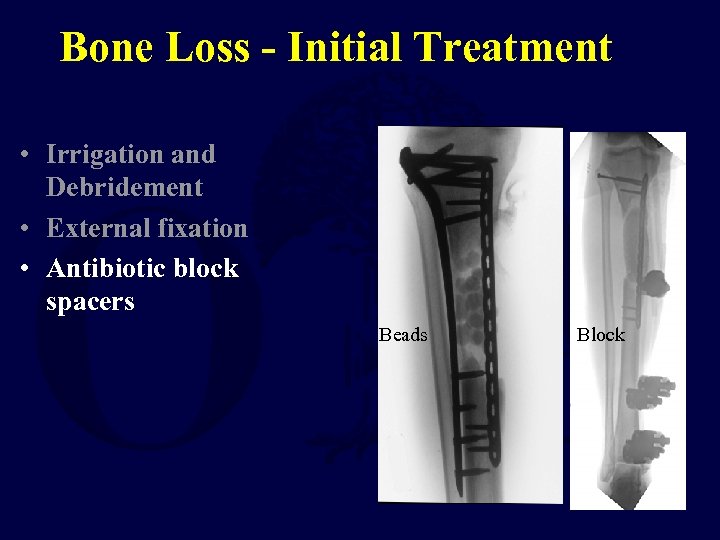 Bone Loss - Initial Treatment

• Irrigation and Debridement
• External fixation
• Antibiotic block spacers

Beads

Block